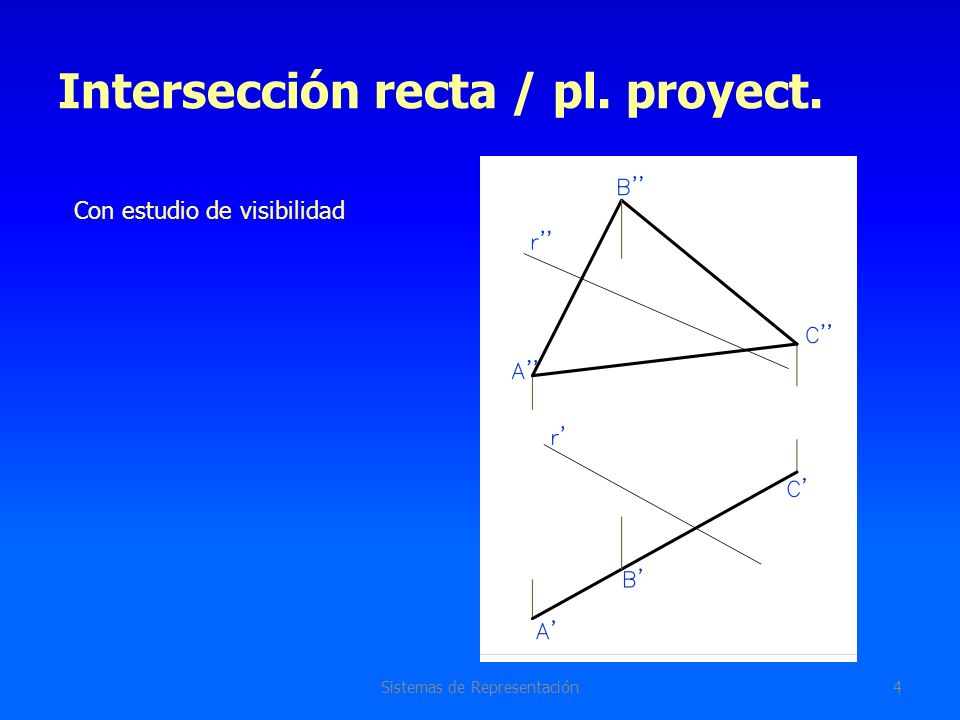 Intersección recta / pl. proyect.

Con estudio de visibilidad

B''

r''

C''

A''

r'

C'

B'

A'

Sistemas de Representación

4